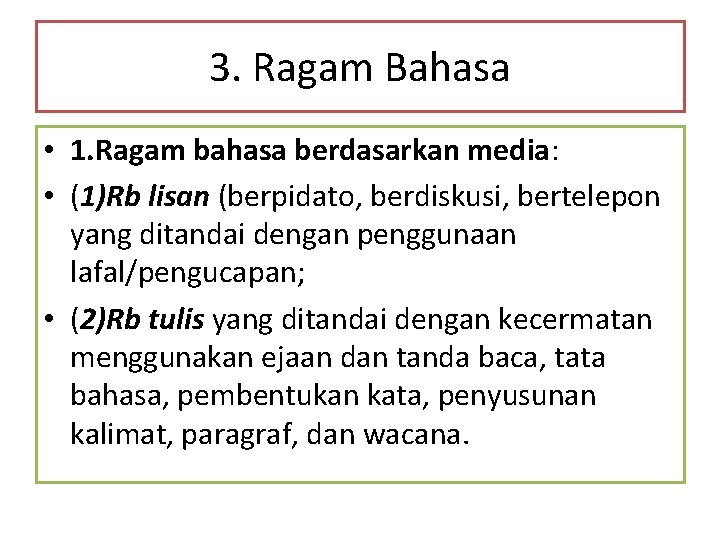 3. Ragam Bahasa

• 1.Ragam bahasa berdasarkan media:

• (1)Rb lisan (berpidato, berdiskusi, bertelepon yang ditandai dengan penggunaan lafal/pengucapan;

• (2)Rb tulis yang ditandai dengan kecermatan menggunakan ejaan dan tanda baca, tata bahasa, pembentukan kata, penyusunan kalimat, paragraf, dan wacana.